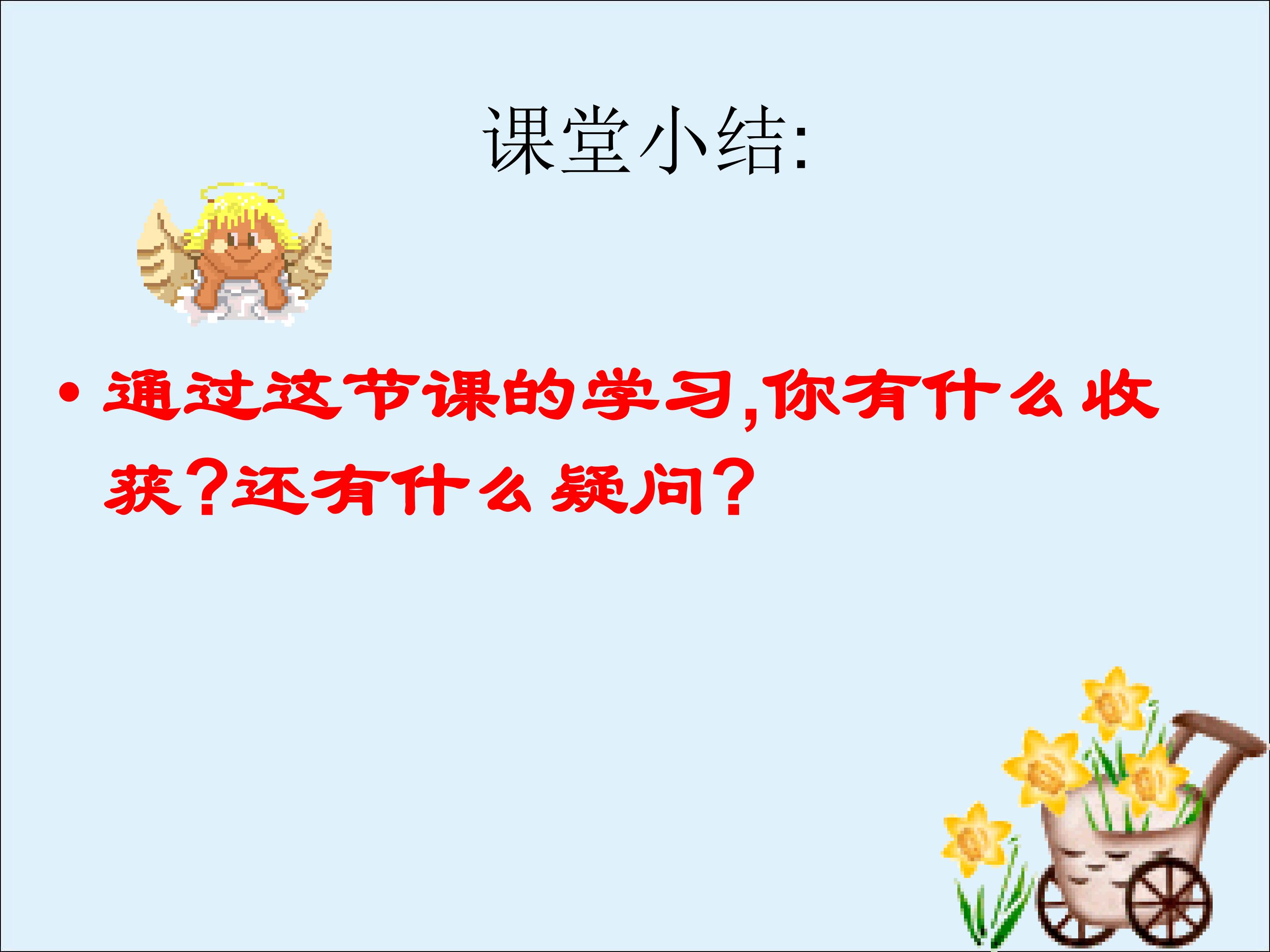 课堂小结:

• 通过这节课的学习,你有什么收获?还有什么疑问?